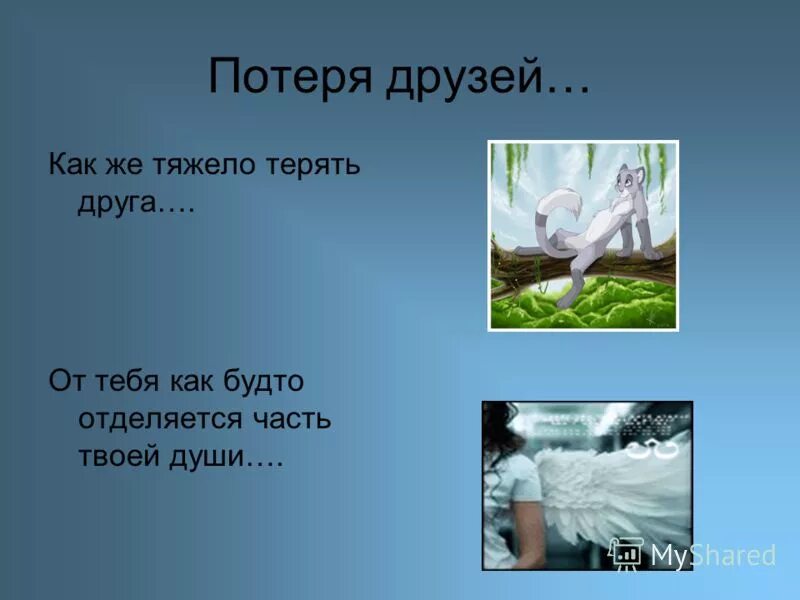 Потеря друзей…

Как же тяжело терять друга….

От тебя как будто отделяется часть твоей души….

MyShared